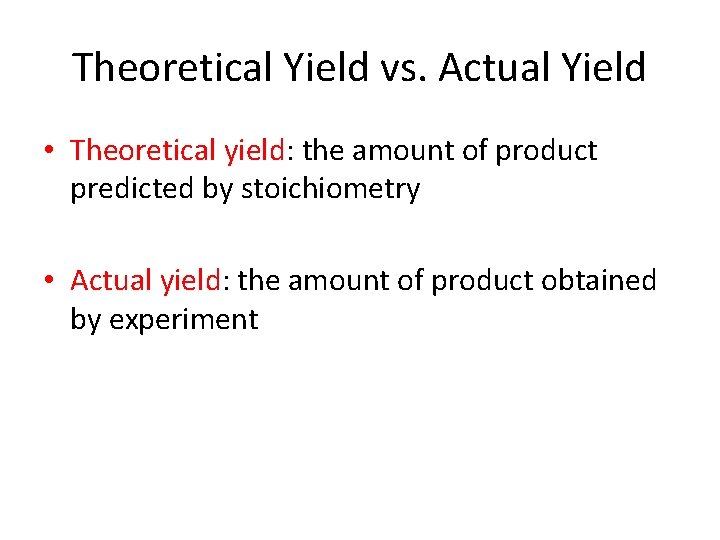 Theoretical Yield vs. Actual Yield

• Theoretical yield: the amount of product predicted by stoichiometry

• Actual yield: the amount of product obtained by experiment